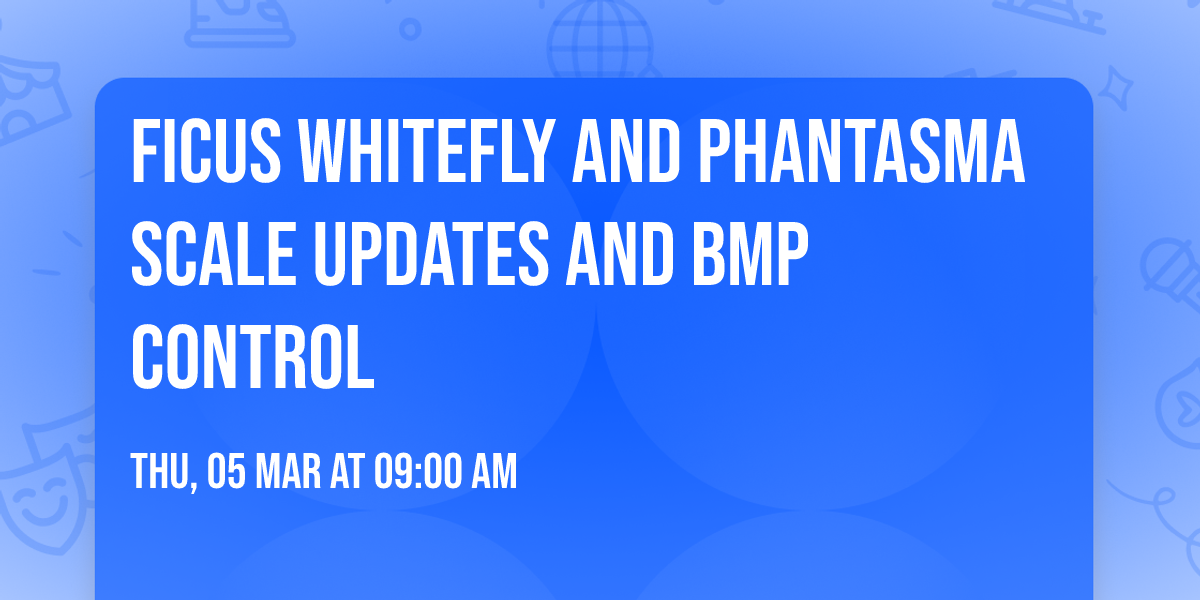 FICUS WHITEFLY AND PHANTASMA SCALE UPDATES AND BMP CONTROL

THU, 05 MAR AT 09:00 AM